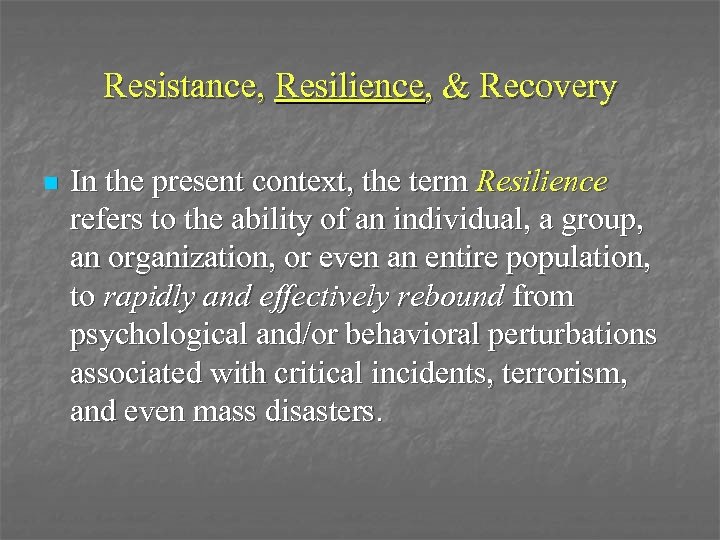 Resistance, Resilience, & Recovery

In the present context, the term Resilience refers to the ability of an individual, a group, an organization, or even an entire population, to rapidly and effectively rebound from psychological and/or behavioral perturbations associated with critical incidents, terrorism, and even mass disasters.